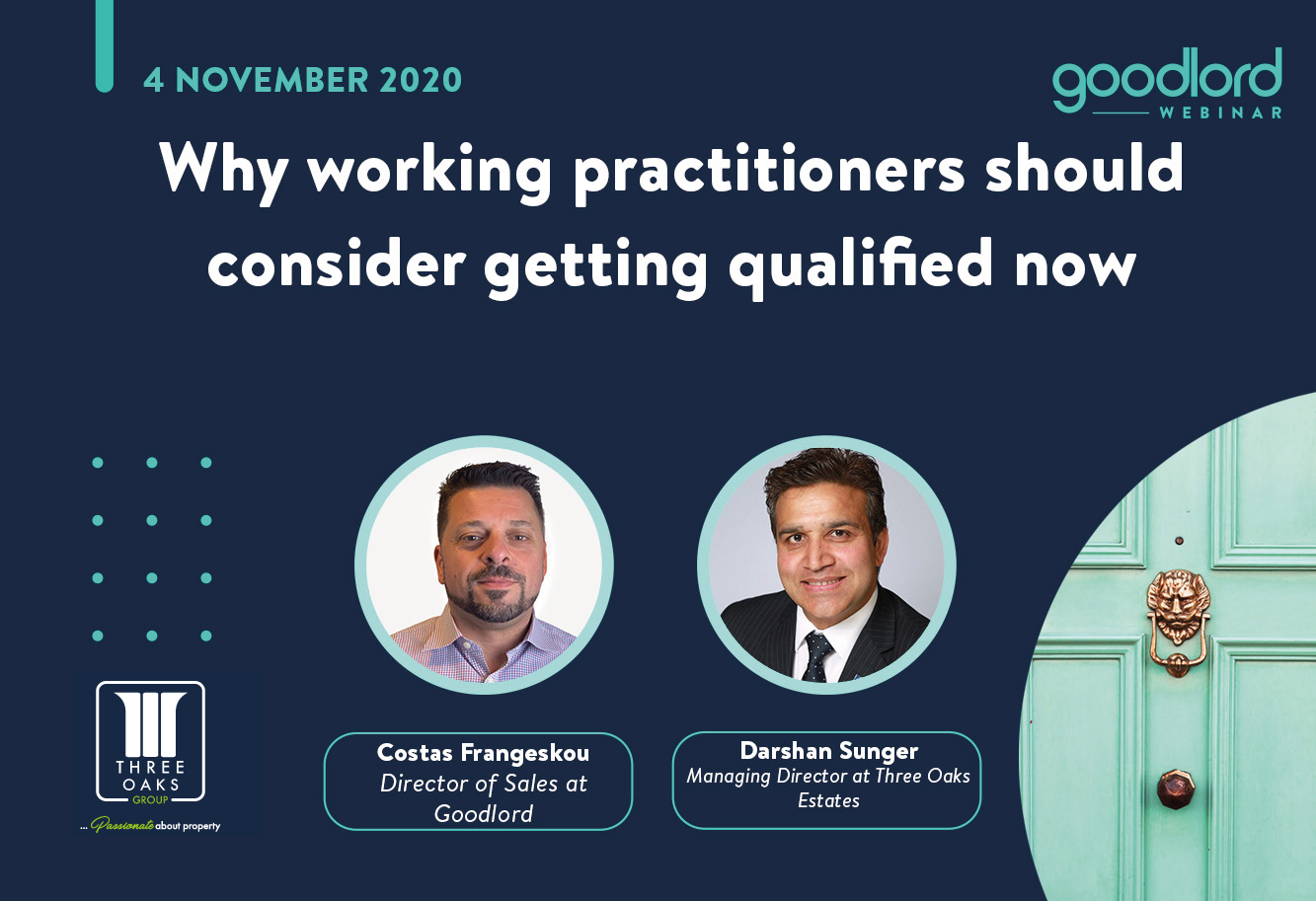 4 NOVEMBER 2020

goodlord
WEBINAR

Why working practitioners should consider getting qualified now

THREE OAKS GROUP
... Passionate about property

Costas Frangeskou
Director of Sales at Goodlord

Darshan Sunger
Managing Director at Three Oaks Estates